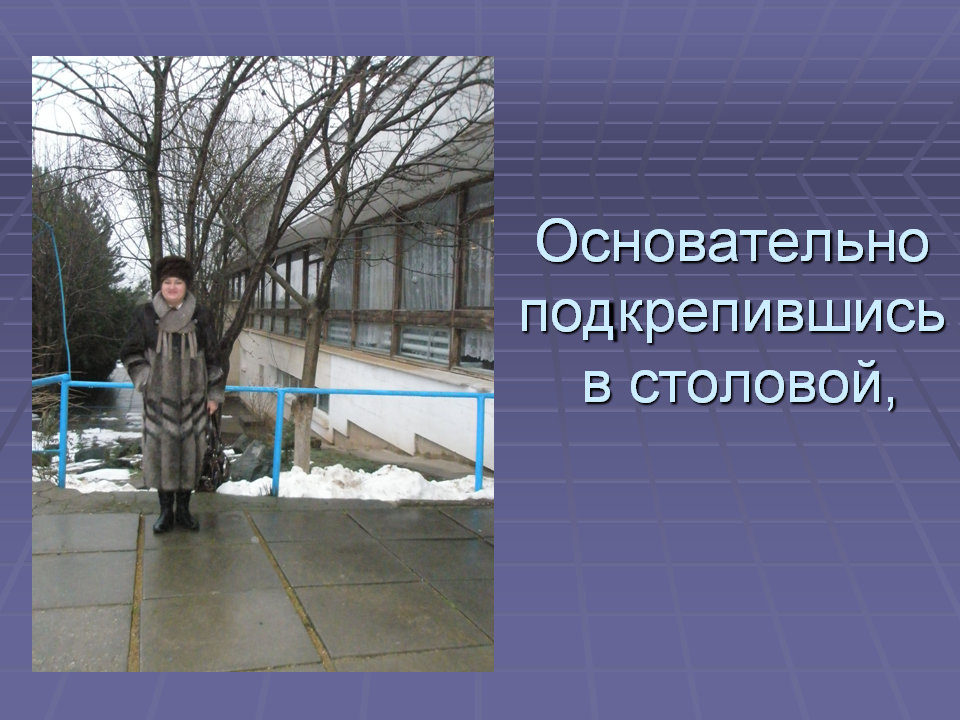 Основательно подкрепившись в столовой,